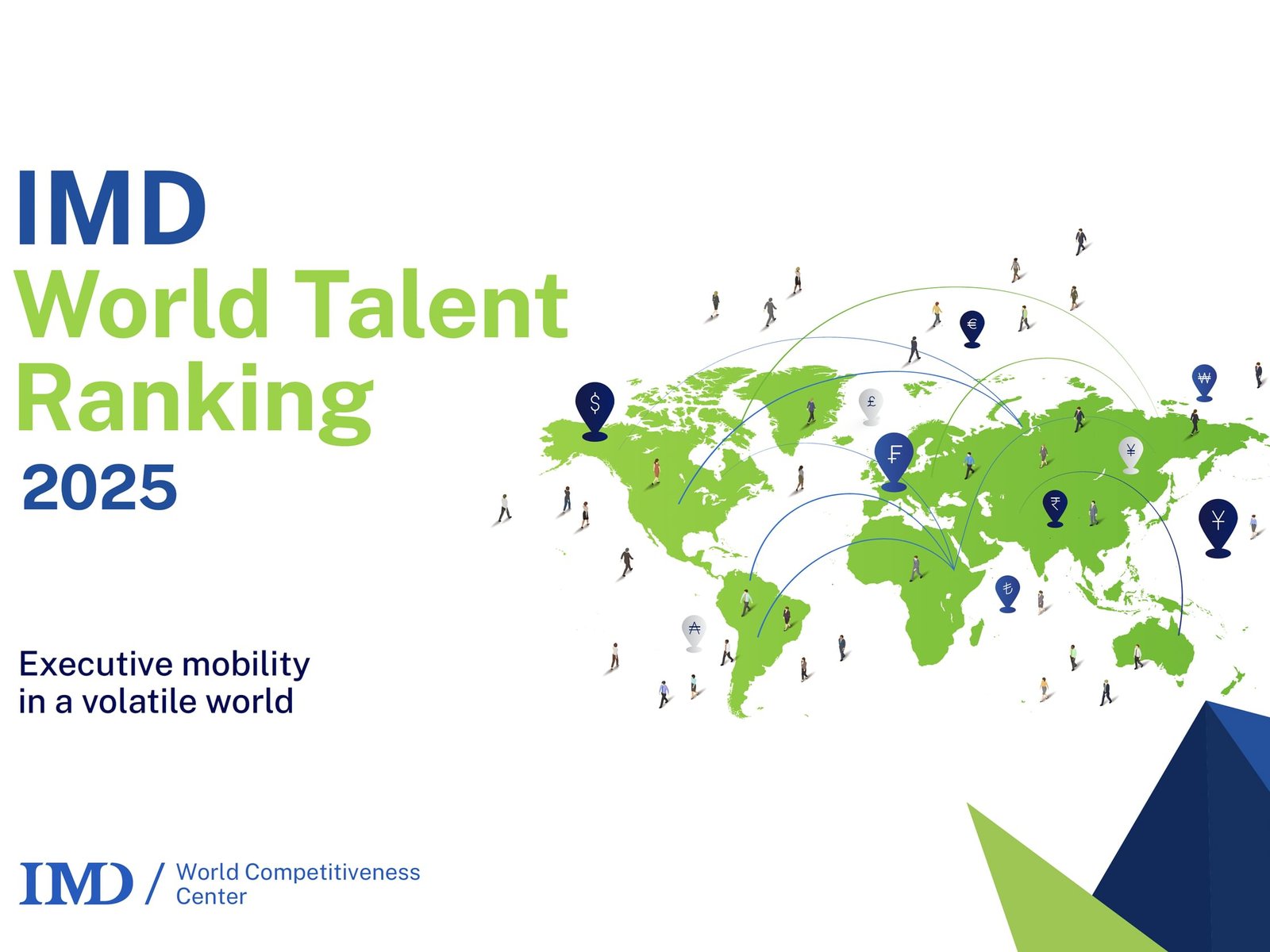 IMD
World Talent Ranking
2025

$ € £ ₩ ₣ ¥ ₹ ¥ ₺ ₳

Executive mobility in a volatile world

IMD / World Competitiveness Center